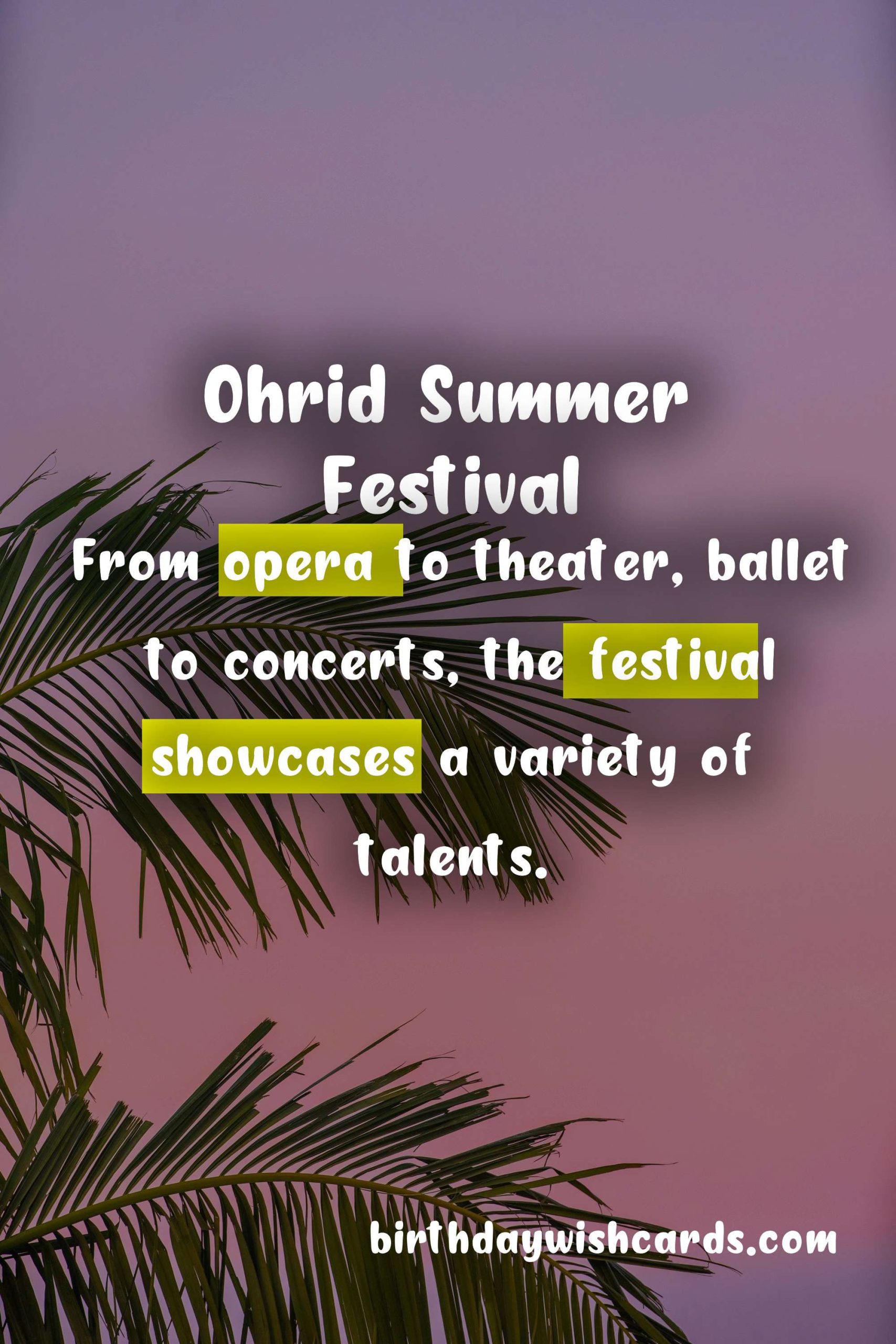 Ohrid Summer Festival

From opera to theater, ballet to concerts, the festival showcases a variety of talents.

birthdaywishcards.com